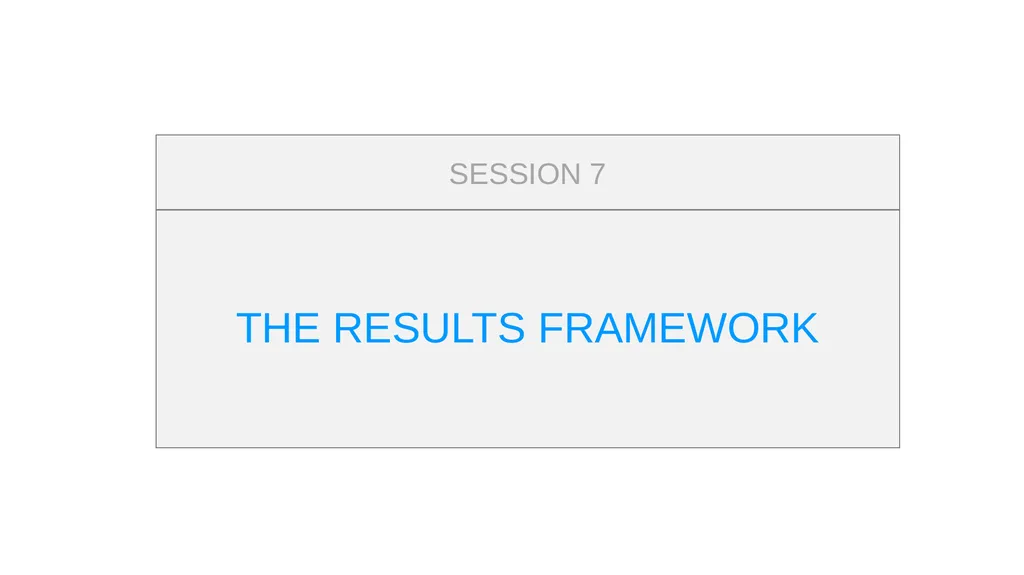 SESSION 7

THE RESULTS FRAMEWORK